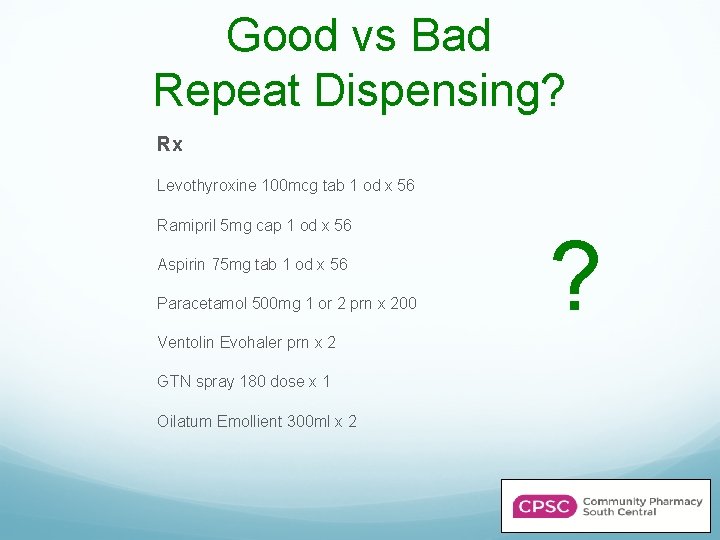 Good vs Bad
Repeat Dispensing?

Rx

Levothyroxine 100mcg tab 1 od x 56

Ramipril 5mg cap 1 od x 56

Aspirin 75mg tab 1 od x 56

Paracetamol 500mg 1 or 2 prn x 200

Ventolin Evohaler prn x 2

GTN spray 180 dose x 1

Oilatum Emollient 300ml x 2

?

CPSC Community Pharmacy South Central